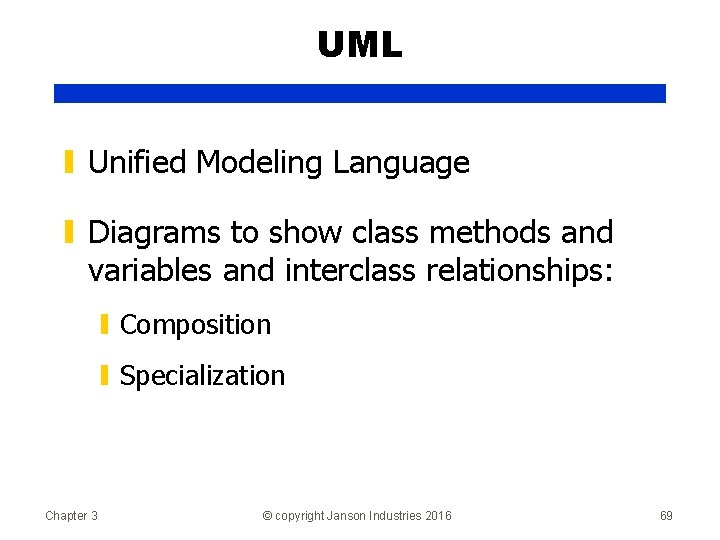 UML

Unified Modeling Language

Diagrams to show class methods and variables and interclass relationships:

Composition

Specialization

Chapter 3

© copyright Janson Industries 2016

69